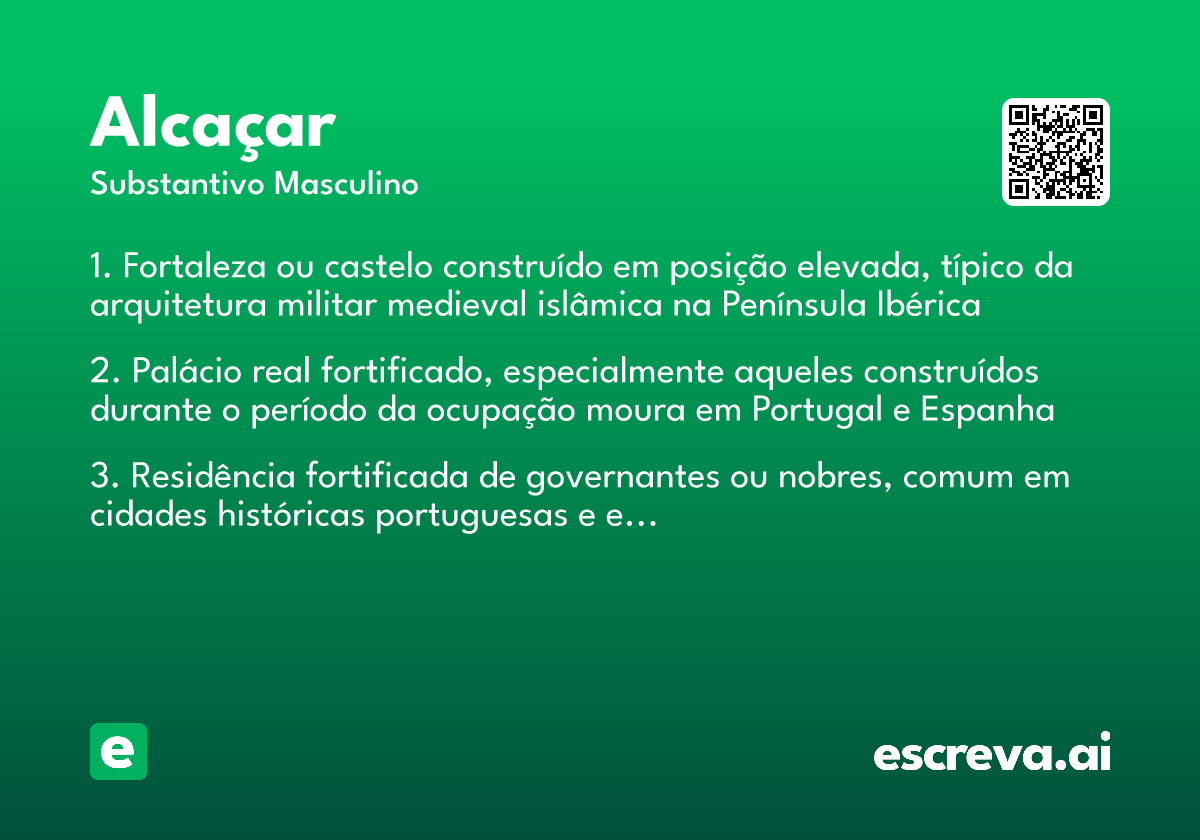 Alcaçar
Substantivo Masculino

1. Fortaleza ou castelo construído em posição elevada, típico da arquitetura militar medieval islâmica na Península Ibérica

2. Palácio real fortificado, especialmente aqueles construídos durante o período da ocupação moura em Portugal e Espanha

3. Residência fortificada de governantes ou nobres, comum em cidades históricas portuguesas e e...

e

escreva.ai